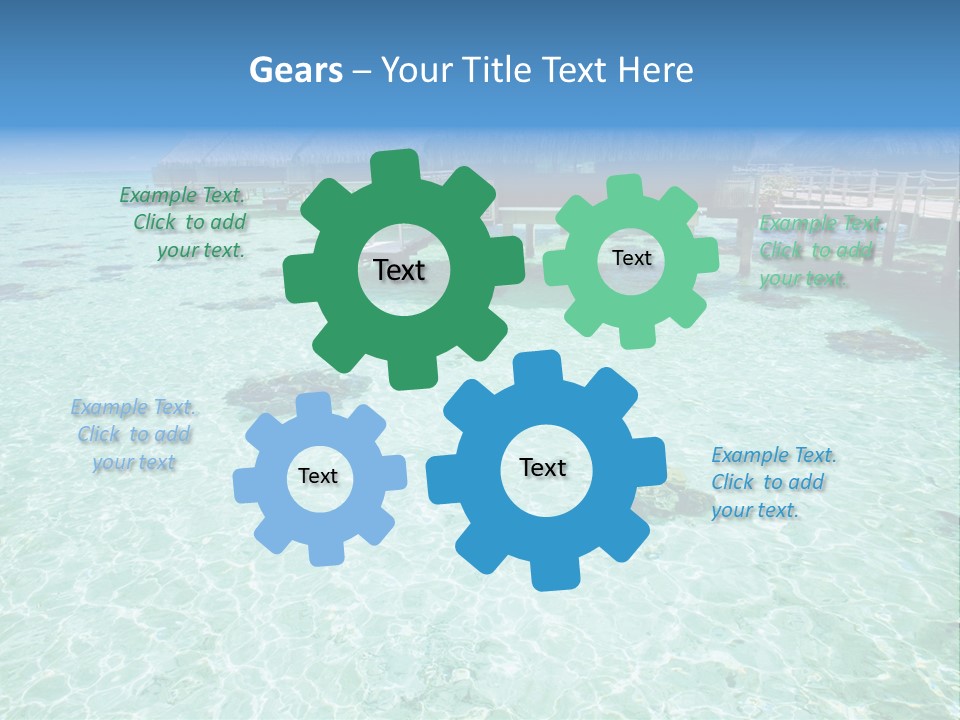 Gears – Your Title Text Here

Example Text. Click to add your text.

Text

Text

Example Text. Click to add your text.

Example Text. Click to add your text

Text

Text

Example Text. Click to add your text.